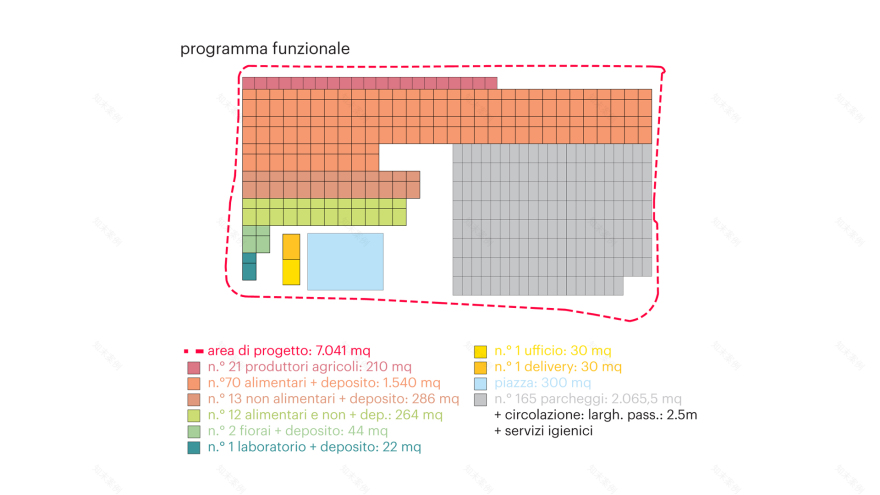 programma funzionale

area di progetto: 7.041 mq
n.° 21 produttori agricoli: 210 mq
n.°70 alimentari + deposito: 1.540 mq
n.° 13 non alimentari + deposito: 286 mq
n.° 12 alimentari e non + dep.: 264 mq
n.° 2 fiorai + deposito: 44 mq
n.° 1 laboratorio + deposito: 22 mq

n.° 1 ufficio: 30 mq
n.° 1 delivery: 30 mq
piazza: 300 mq
n.° 165 parcheggi: 2.065,5 mq
+ circolazione: largh. pass.: 2.5m
+ servizi igienici